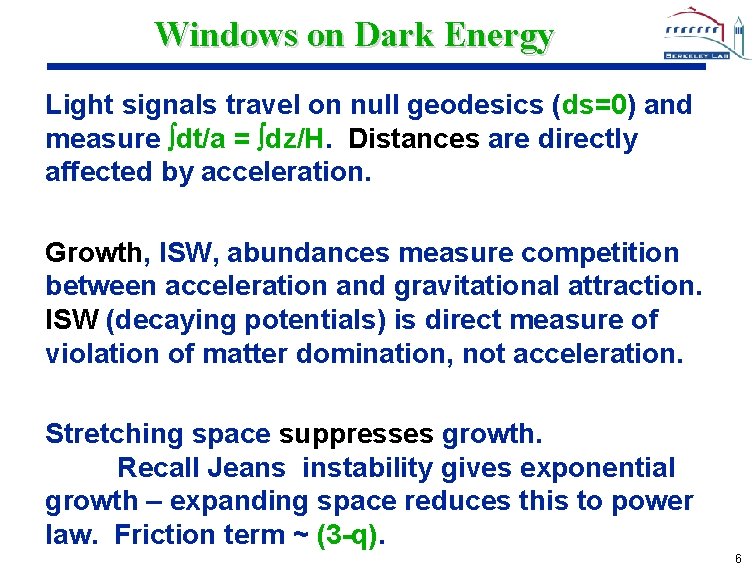 Windows on Dark Energy

BERKELEY LAB

Light signals travel on null geodesics (ds=0) and measure $\int dt/a = \int dz/H$. Distances are directly affected by acceleration.

Growth, ISW, abundances measure competition between acceleration and gravitational attraction. ISW (decaying potentials) is direct measure of violation of matter domination, not acceleration.

Stretching space suppresses growth.
Recall Jeans instability gives exponential growth – expanding space reduces this to power law. Friction term ~ (3-q).

6